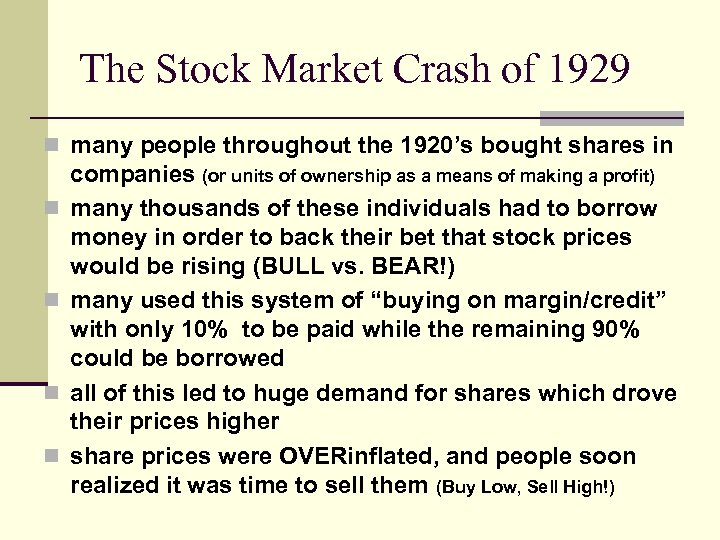 The Stock Market Crash of 1929

many people throughout the 1920's bought shares in companies (or units of ownership as a means of making a profit)

many thousands of these individuals had to borrow money in order to back their bet that stock prices would be rising (BULL vs. BEAR!)

many used this system of "buying on margin/credit" with only 10% to be paid while the remaining 90% could be borrowed

all of this led to huge demand for shares which drove their prices higher

share prices were OVERinflated, and people soon realized it was time to sell them (Buy Low, Sell High!)